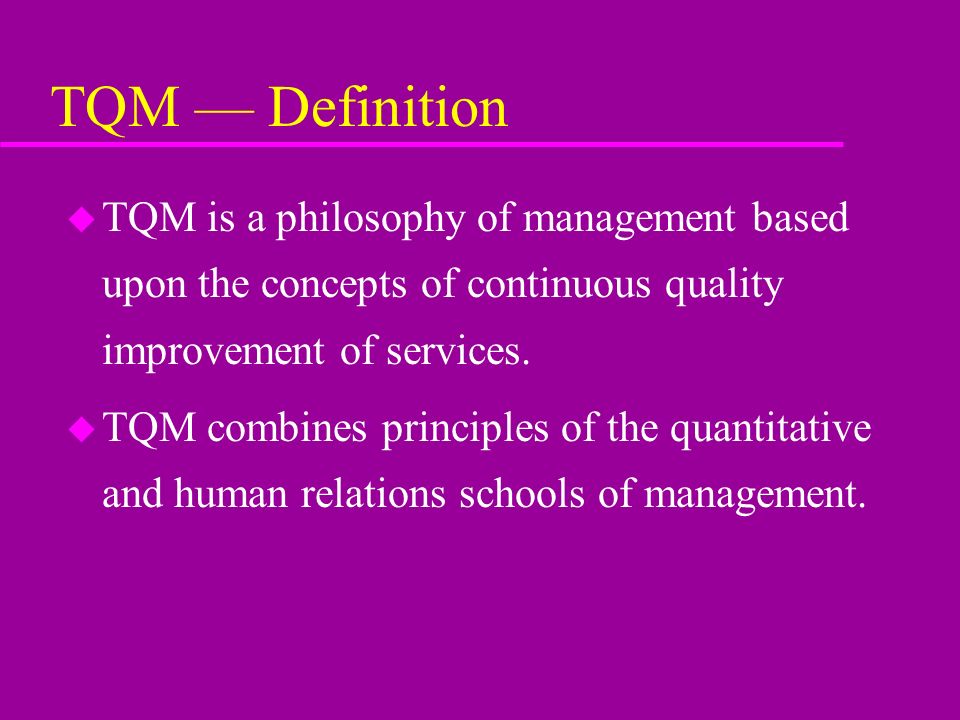 TQM — Definition

TQM is a philosophy of management based upon the concepts of continuous quality improvement of services.

TQM combines principles of the quantitative and human relations schools of management.